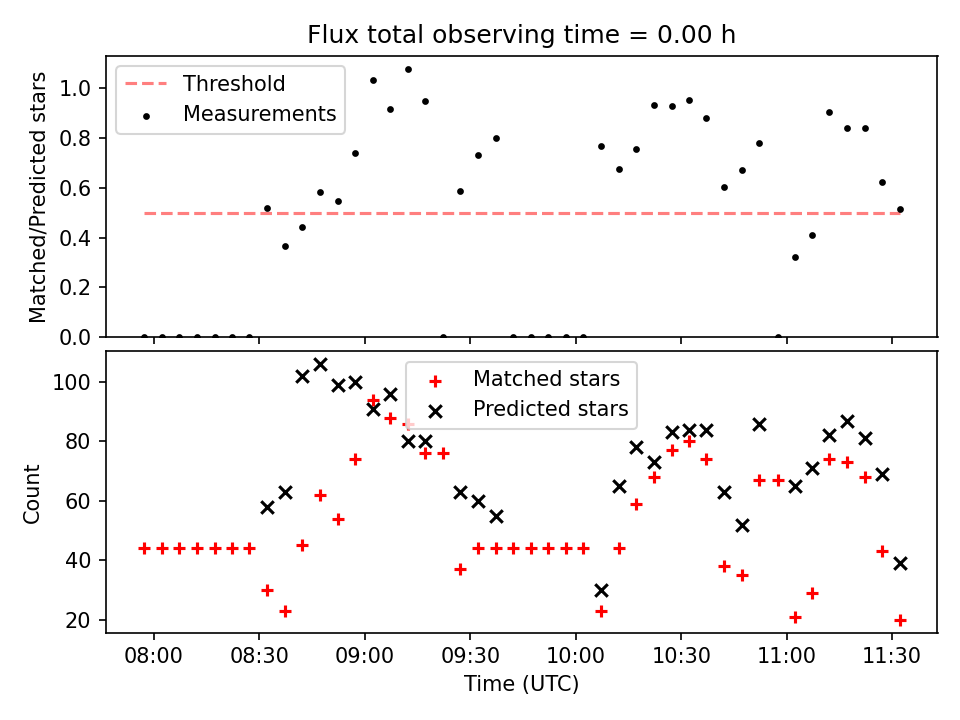 Flux total observing time = 0.00 h

Threshold
Measurements

Matched/Predicted stars

1.0
0.8
0.6
0.4
0.2
0.0

Matched stars
Predicted stars

Count

100
80
60
40
20

08:00 08:30 09:00 09:30 10:00 10:30 11:00 11:30

Time (UTC)